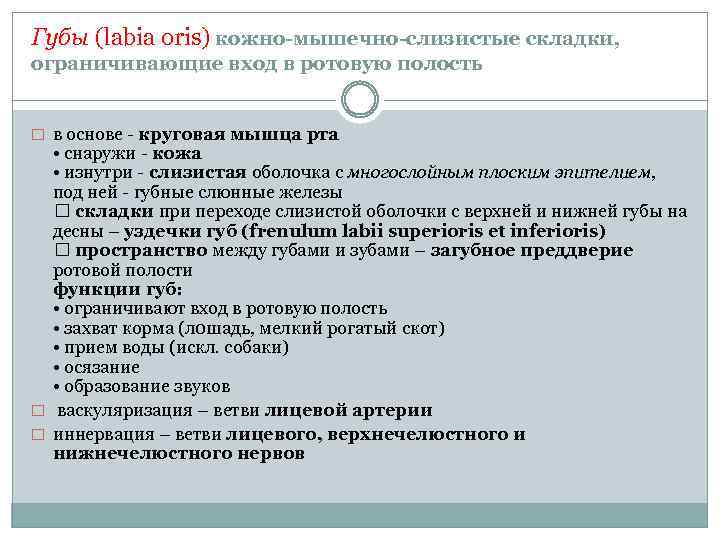 Губы (labia oris) кожно-мышечно-слизистые складки, ограничивающие вход в ротовую полость

□ в основе - круговая мышца рта
• снаружи - кожа
• изнутри - слизистая оболочка с многослойным плоским эпителием, под ней - губные слюнные железы
□ складки при переходе слизистой оболочки с верхней и нижней губы на десны – уздечки губ (frenulum labii superioris et inferioris)
□ пространство между губами и зубами – загубное преддверие ротовой полости
функции губ:
• ограничивают вход в ротовую полость
• захват корма (лошадь, мелкий рогатый скот)
• прием воды (искл. собаки)
• осязание
• образование звуков

□ васкуляризация – ветви лицевой артерии

□ иннервация – ветви лицевого, верхнечелюстного и нижнечелюстного нервов